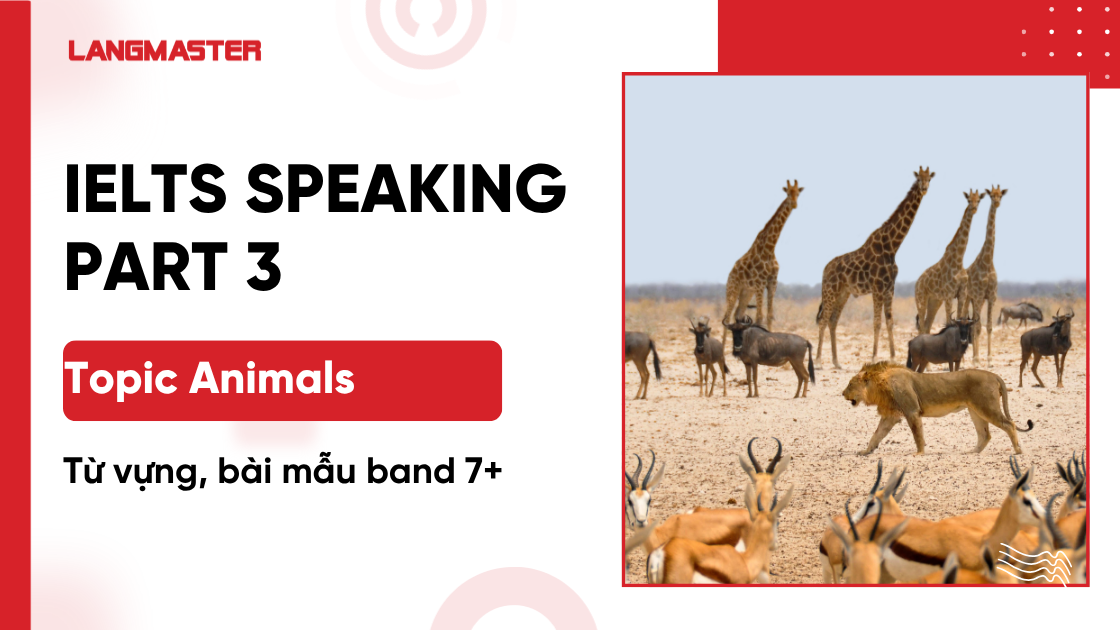 LANGMASTER

IELTS SPEAKING PART 3

Topic Animals

Từ vựng, bài mẫu band 7+